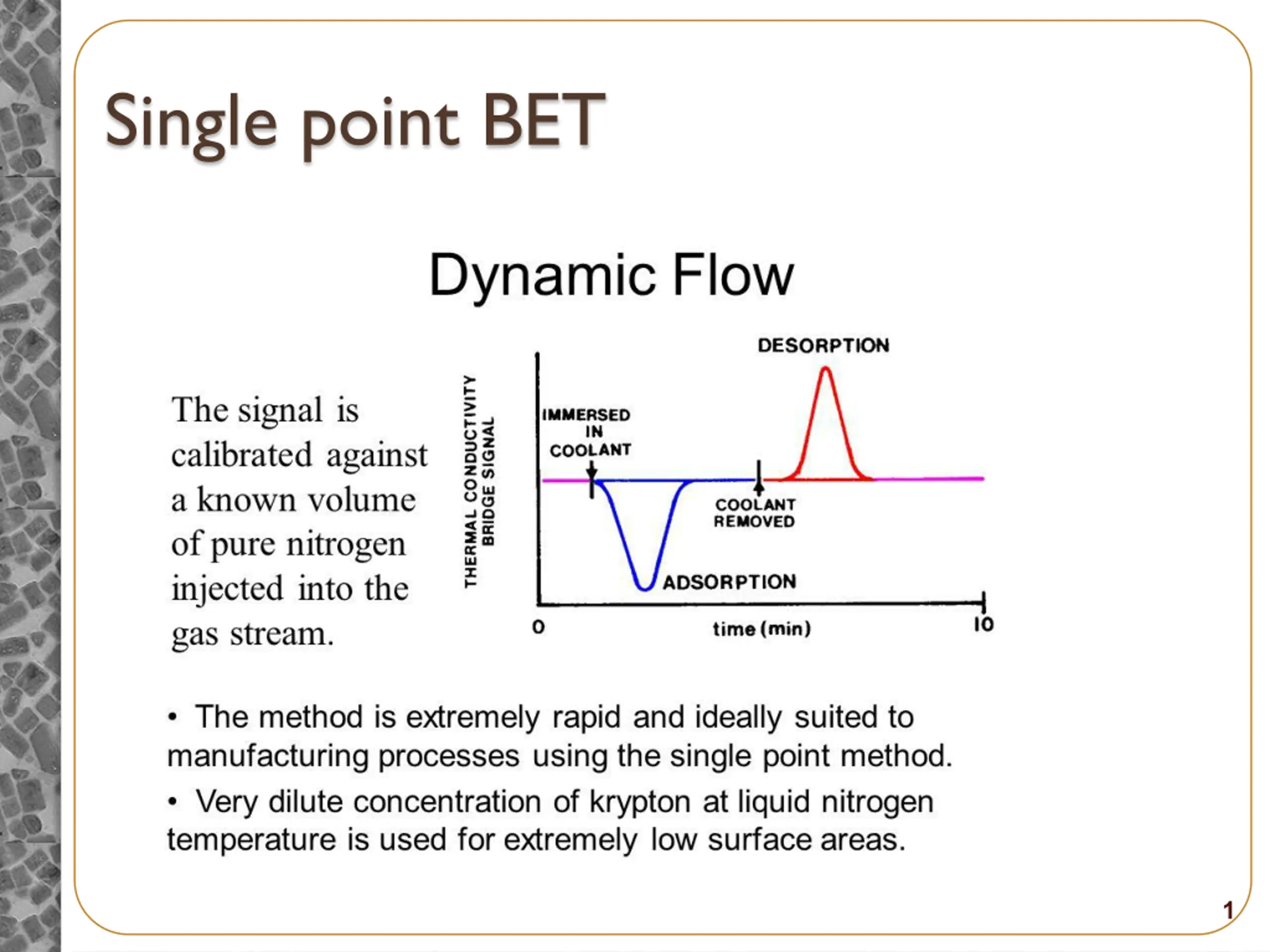 Single point BET

Dynamic Flow

The signal is calibrated against a known volume of pure nitrogen injected into the gas stream.

THERMAL CONDUCTIVITY BRIDGE SIGNAL

DESORPTION

IMMERSED IN COOLANT

COOLANT REMOVED

ADSORPTION

0

time (min)

10

• The method is extremely rapid and ideally suited to manufacturing processes using the single point method.

• Very dilute concentration of krypton at liquid nitrogen temperature is used for extremely low surface areas.

1